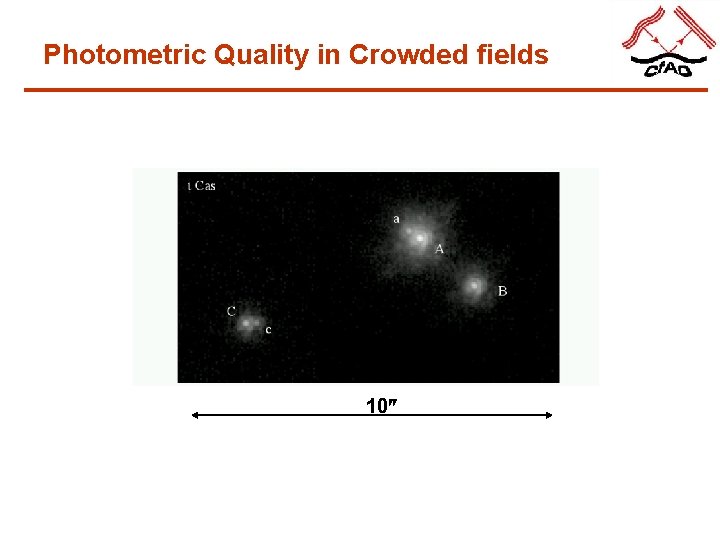 Photometric Quality in Crowded fields

CfAO

ι Cas

a

A

B

C

c

10″